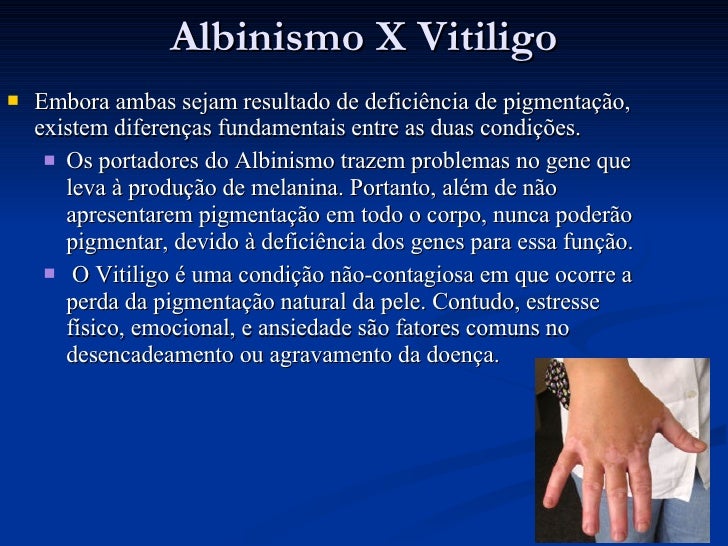 Albinismo X Vitiligo

Embora ambas sejam resultado de deficiência de pigmentação, existem diferenças fundamentais entre as duas condições.

Os portadores do Albinismo trazem problemas no gene que leva à produção de melanina. Portanto, além de não apresentarem pigmentação em todo o corpo, nunca poderão pigmentar, devido à deficiência dos genes para essa função.

O Vitiligo é uma condição não-contagiosa em que ocorre a perda da pigmentação natural da pele. Contudo, estresse físico, emocional, e ansiedade são fatores comuns no desencadeamento ou agravamento da doença.